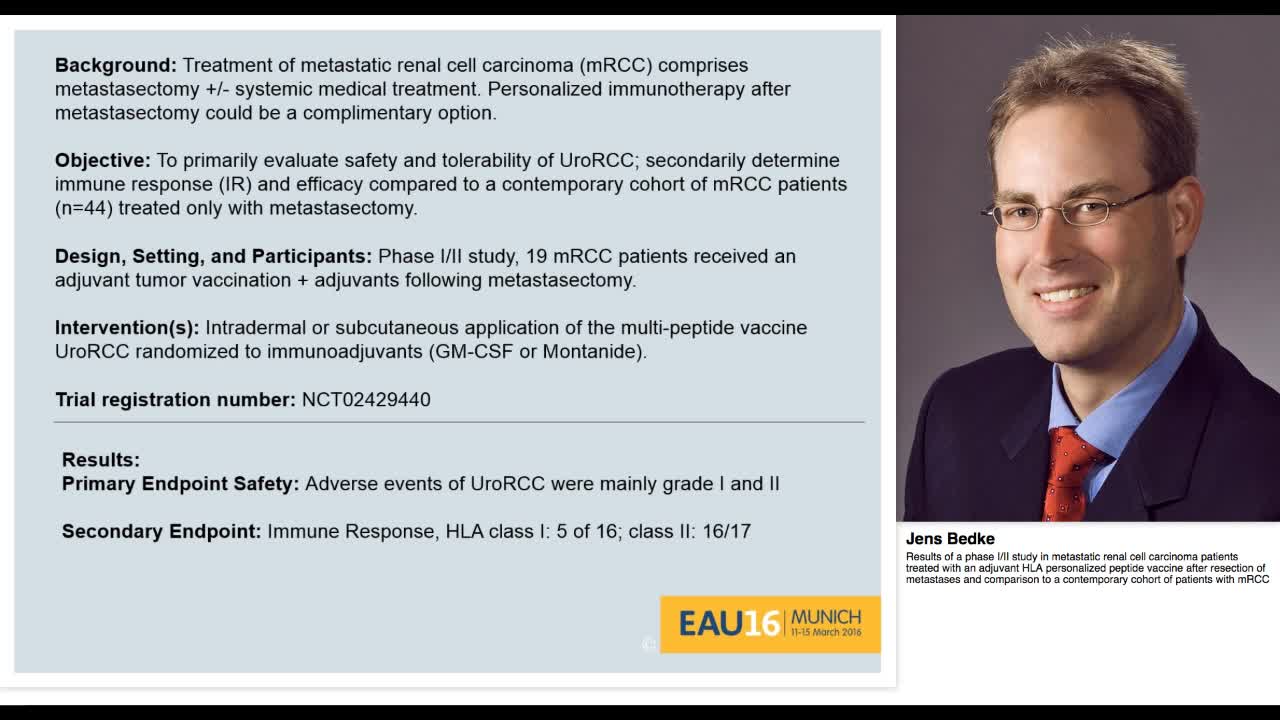 **Background:** Treatment of metastatic renal cell carcinoma (mRCC) comprises metastasectomy +/- systemic medical treatment. Personalized immunotherapy after metastasectomy could be a complimentary option.

**Objective:** To primarily evaluate safety and tolerability of UroRCC; secondarily determine immune response (IR) and efficacy compared to a contemporary cohort of mRCC patients (n=44) treated only with metastasectomy.

**Design, Setting, and Participants:** Phase I/II study, 19 mRCC patients received an adjuvant tumor vaccination + adjuvants following metastasectomy.

**Intervention(s):** Intradermal or subcutaneous application of the multi-peptide vaccine UroRCC randomized to immunoadjuvants (GM-CSF or Montanide).

**Trial registration number:** NCT02429440

**Results:**
**Primary Endpoint Safety:** Adverse events of UroRCC were mainly grade I and II

**Secondary Endpoint:** Immune Response, HLA class I: 5 of 16; class II: 16/17

EAU16 MUNICH 11-15 March 2016

**Jens Bedke**
Results of a phase I/II study in metastatic renal cell carcinoma patients treated with an adjuvant HLA personalized peptide vaccine after resection of metastases and comparison to a contemporary cohort of patients with mRCC